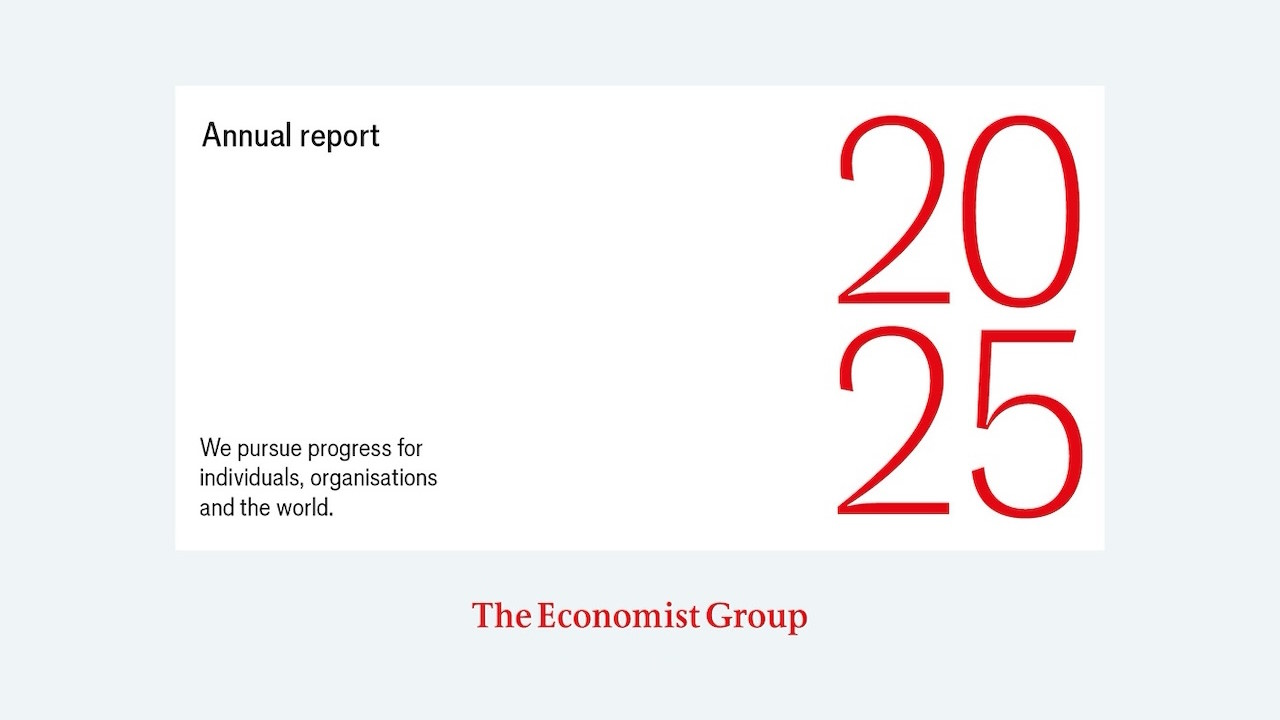 Annual report

20
25

We pursue progress for individuals, organisations and the world.

The Economist Group